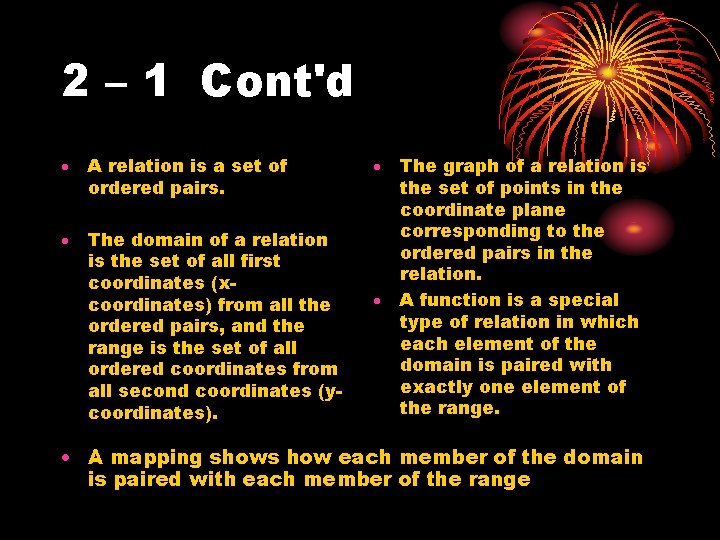 2 – 1 Cont'd

• A relation is a set of ordered pairs.

• The domain of a relation is the set of all first coordinates (x-coordinates) from all the ordered pairs, and the range is the set of all ordered coordinates from all second coordinates (y-coordinates).

• The graph of a relation is the set of points in the coordinate plane corresponding to the ordered pairs in the relation.

• A function is a special type of relation in which each element of the domain is paired with exactly one element of the range.

• A mapping shows how each member of the domain is paired with each member of the range